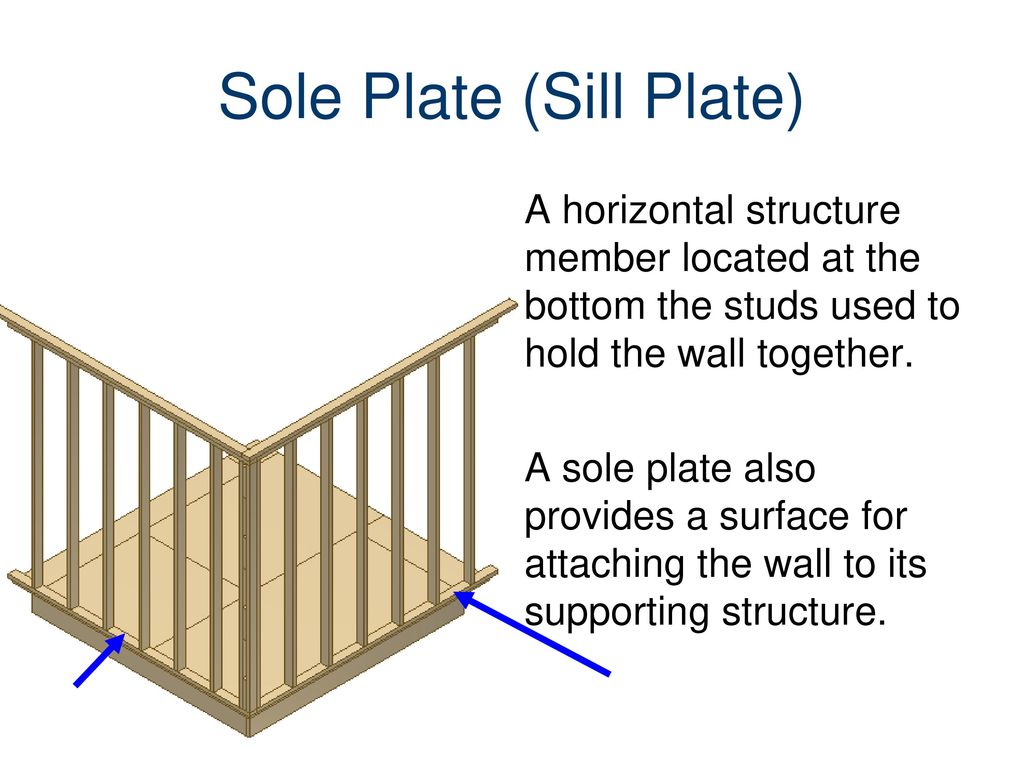 Sole Plate (Sill Plate)

A horizontal structure member located at the bottom the studs used to hold the wall together.

A sole plate also provides a surface for attaching the wall to its supporting structure.